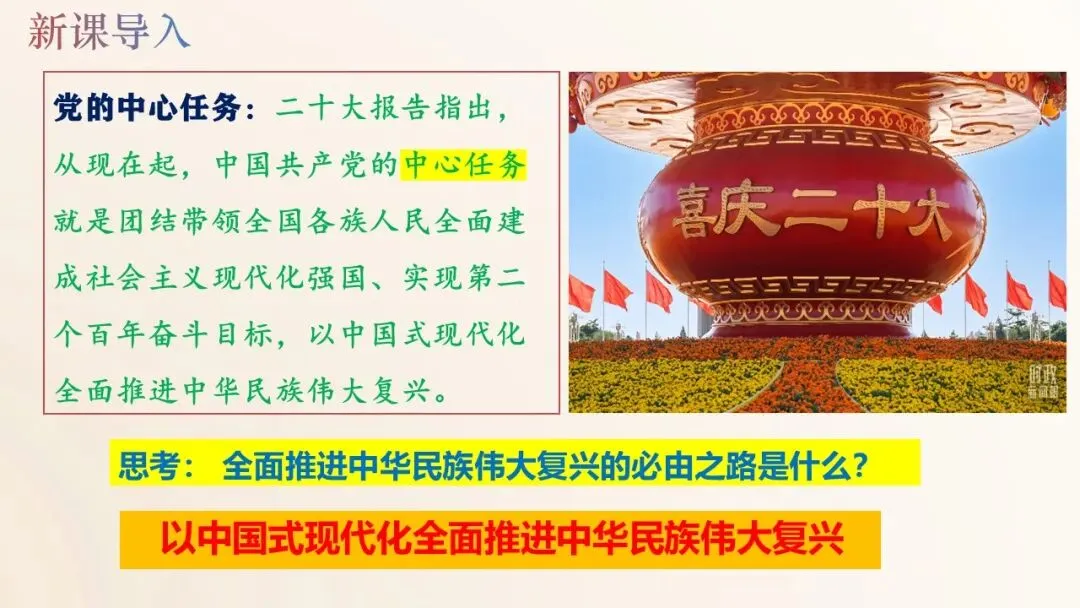 新课导入

党的中心任务：二十大报告指出，从现在起，中国共产党的中心任务就是团结带领全国各族人民全面建成社会主义现代化强国、实现第二个百年奋斗目标，以中国式现代化全面推进中华民族伟大复兴。

喜庆二十大

时政新闻眼

思考： 全面推进中华民族伟大复兴的必由之路是什么？

以中国式现代化全面推进中华民族伟大复兴